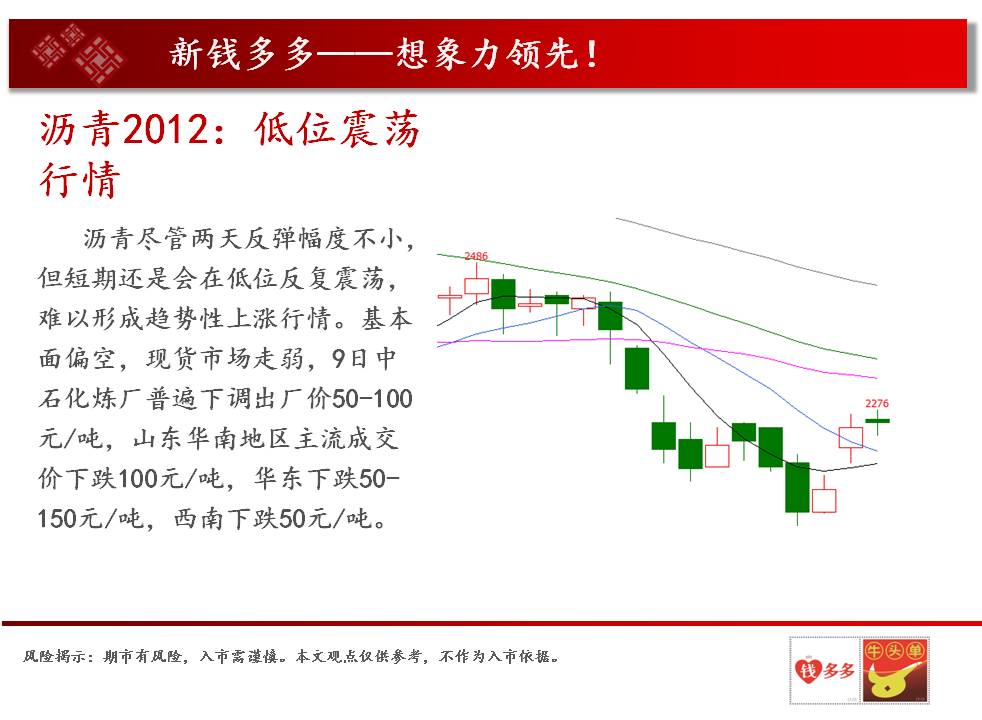 新钱多多——想象力领先！

沥青2012：低位震荡行情

沥青尽管两天反弹幅度不小，但短期还是会在低位反复震荡，难以形成趋势性上涨行情。基本面偏空，现货市场走弱，9日中石化炼厂普遍下调出厂价50-100元/吨，山东华南地区主流成交价下跌100元/吨，华东下跌50-150元/吨，西南下跌50元/吨。

2486

2276

风险揭示：期市有风险，入市需谨慎。本文观点仅供参考，不作为入市依据。

钱多多

牛头单